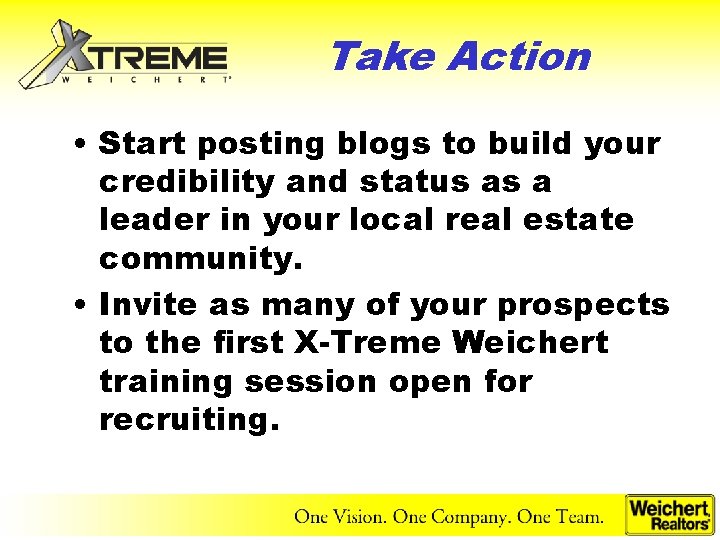 XTREME
WEICHERT

Take Action

• Start posting blogs to build your credibility and status as a leader in your local real estate community.

• Invite as many of your prospects to the first X-Treme Weichert training session open for recruiting.

One Vision. One Company. One Team.

Weichert Realtors